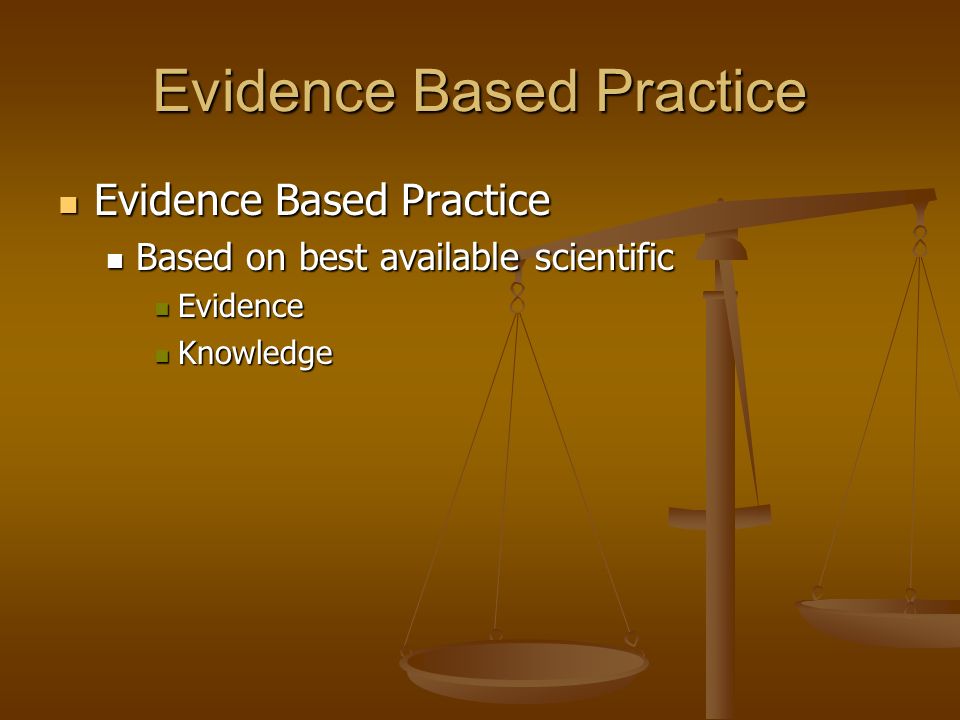 Evidence Based Practice

Evidence Based Practice
Based on best available scientific
Evidence
Knowledge